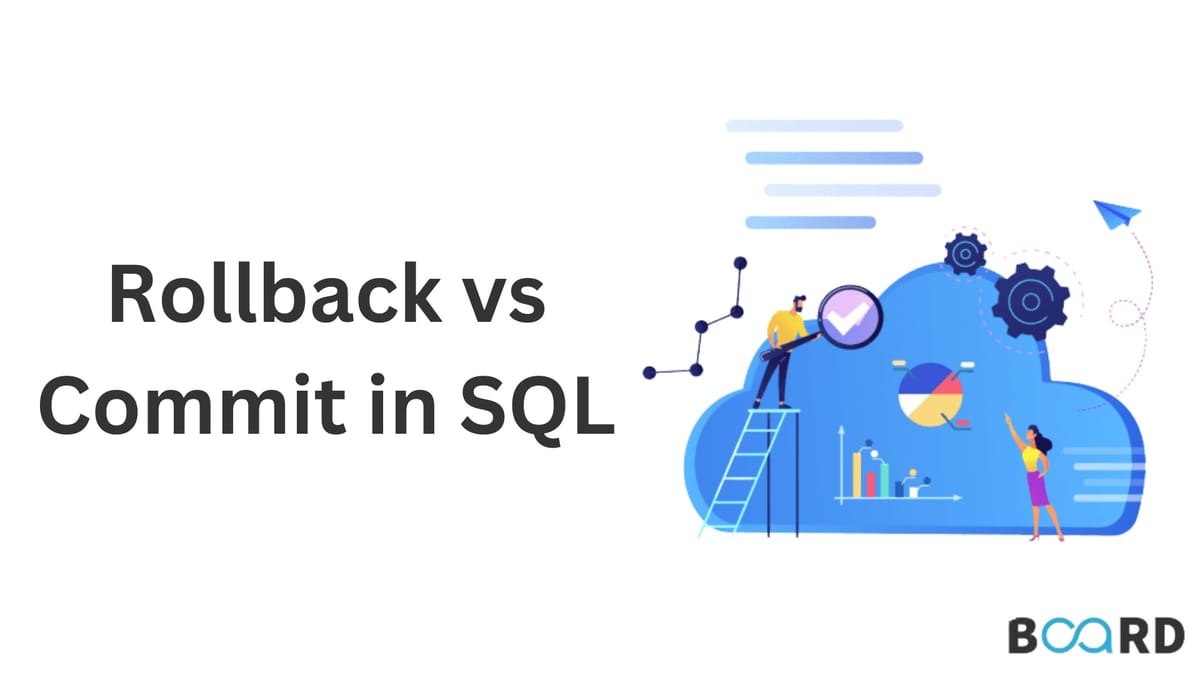 Rollback vs Commit in SQL

BOARD